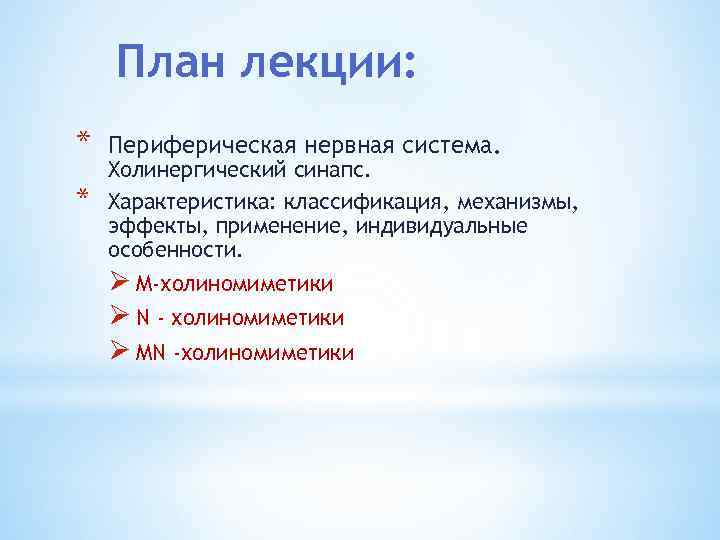 План лекции:

* Периферическая нервная система. Холинергический синапс.
* Характеристика: классификация, механизмы, эффекты, применение, индивидуальные особенности.
➢ М-холиномиметики
➢ N - холиномиметики
➢ MN -холиномиметики